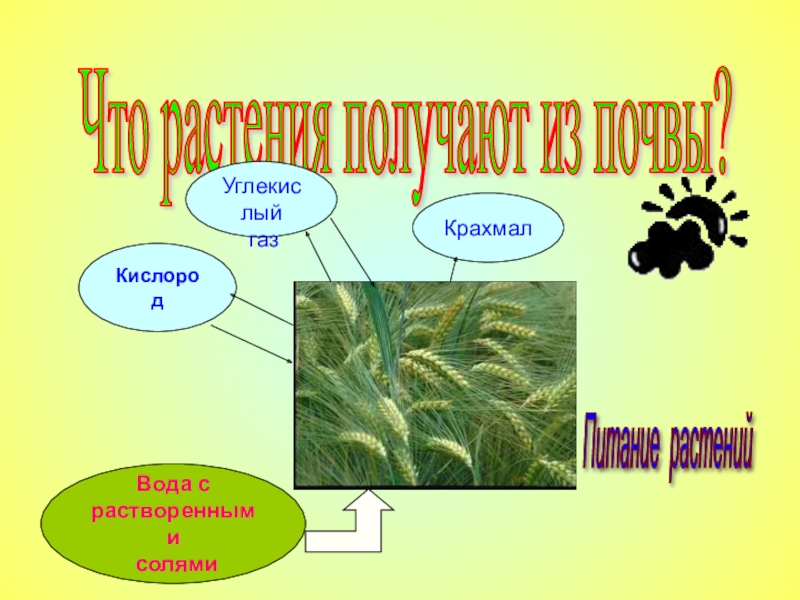 Что растения получают из почвы?

Углекислый газ

Крахмал

Кислород

Питание растений

Вода с растворенными солями